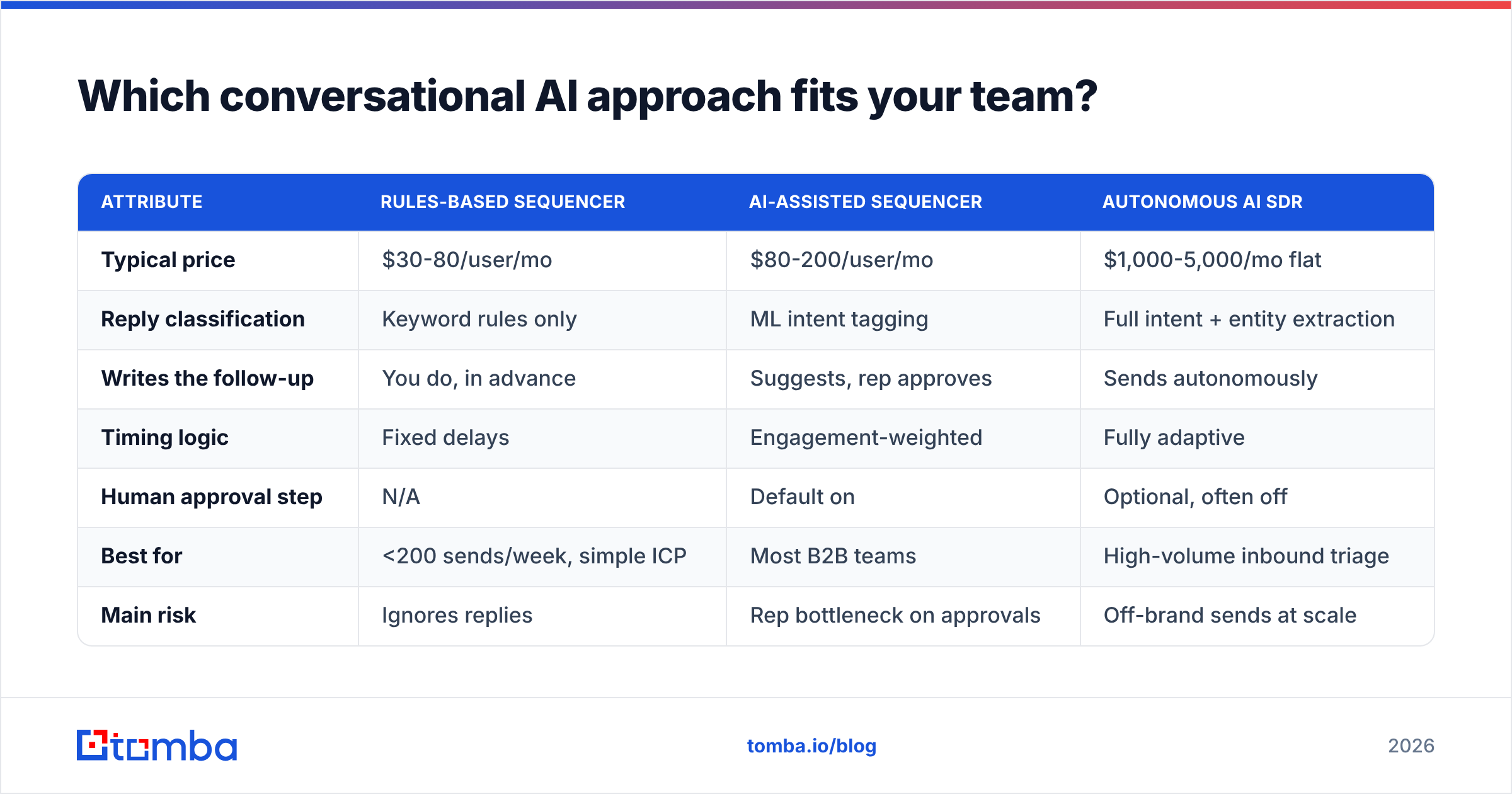 Which conversational AI approach fits your team?

| ATTRIBUTE | RULES-BASED SEQUENCER | AI-ASSISTED SEQUENCER | AUTONOMOUS AI SDR |
|---|---|---|---|
| Typical price | \$30-80/user/mo | \$80-200/user/mo | \$1,000-5,000/mo flat |
| Reply classification | Keyword rules only | ML intent tagging | Full intent + entity extraction |
| Writes the follow-up | You do, in advance | Suggests, rep approves | Sends autonomously |
| Timing logic | Fixed delays | Engagement-weighted | Fully adaptive |
| Human approval step | N/A | Default on | Optional, often off |
| Best for | <200 sends/week, simple ICP | Most B2B teams | High-volume inbound triage |
| Main risk | Ignores replies | Rep bottleneck on approvals | Off-brand sends at scale |

tomba

tomba.io/blog

2026